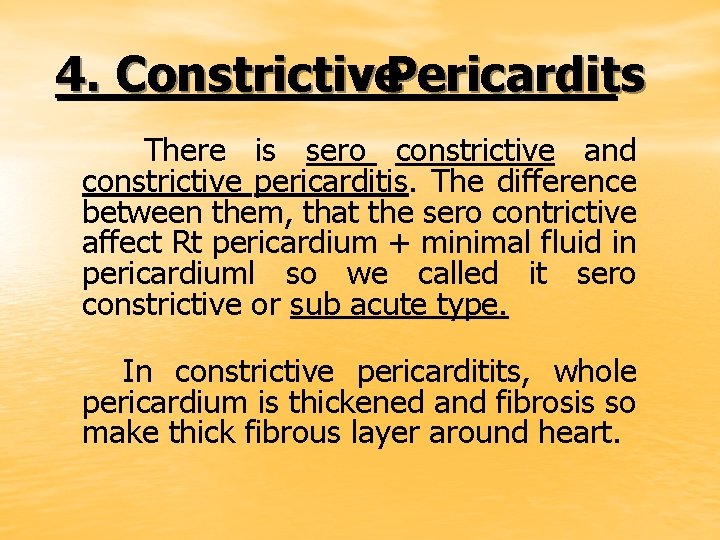 4. ConstrictivePericardits

There is sero constrictive and constrictive pericarditis. The difference between them, that the sero contrictive affect Rt pericardium + minimal fluid in pericardiuml so we called it sero constrictive or sub acute type.

In constrictive pericarditits, whole pericardium is thickened and fibrosis so make thick fibrous layer around heart.